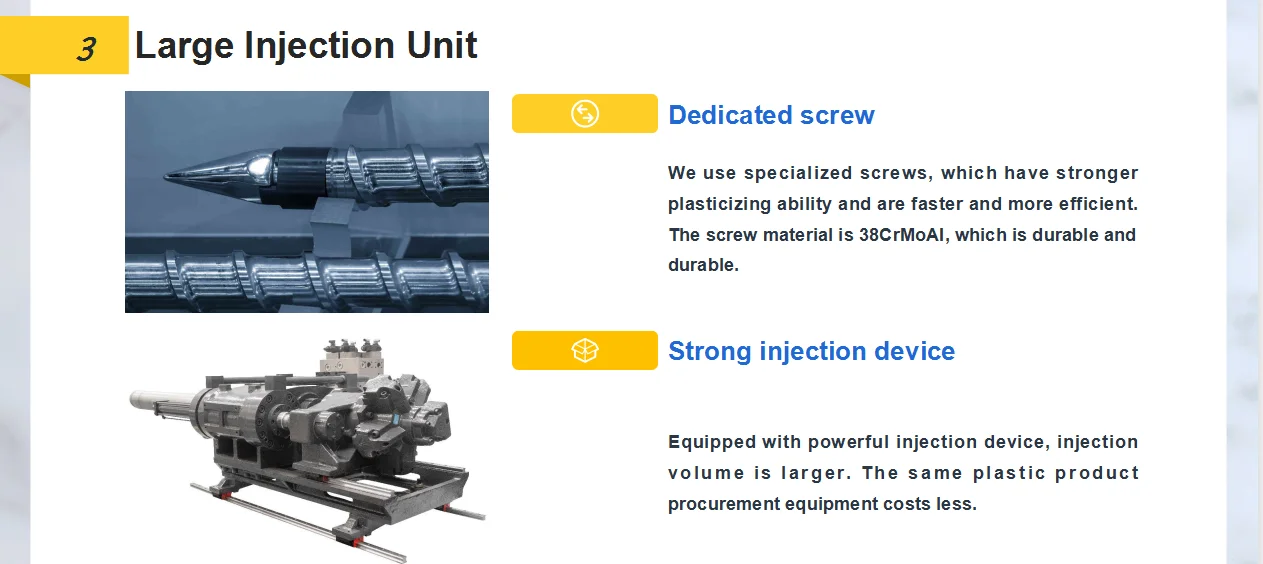 3 Large Injection Unit

Dedicated screw

We use specialized screws, which have stronger plasticizing ability and are faster and more efficient. The screw material is 38CrMoAl, which is durable and durable.

Strong injection device

Equipped with powerful injection device, injection volume is larger. The same plastic product procurement equipment costs less.